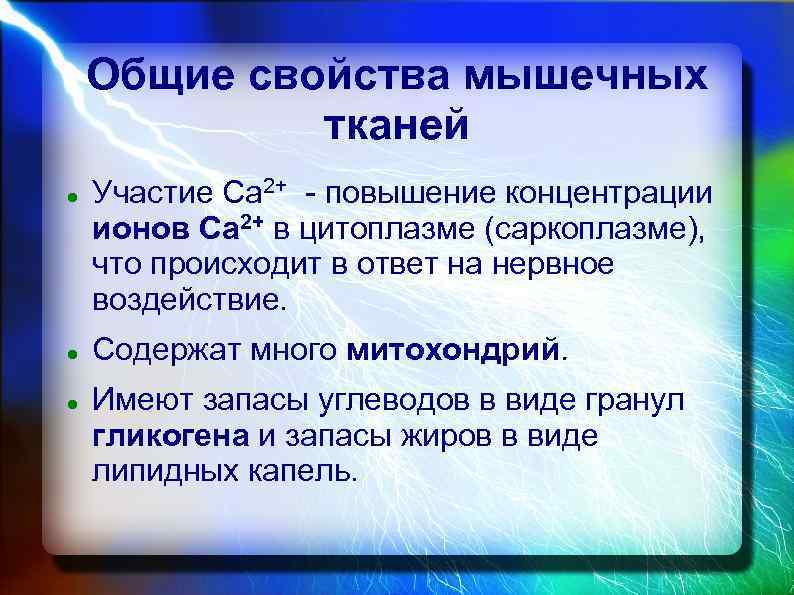 Общие свойства мышечных тканей

- Участие $Ca^{2+}$ - повышение концентрации ионов $Ca^{2+}$ в цитоплазме (саркоплазме), что происходит в ответ на нервное воздействие.
- Содержат много митохондрий.
- Имеют запасы углеводов в виде гранул гликогена и запасы жиров в виде липидных капель.